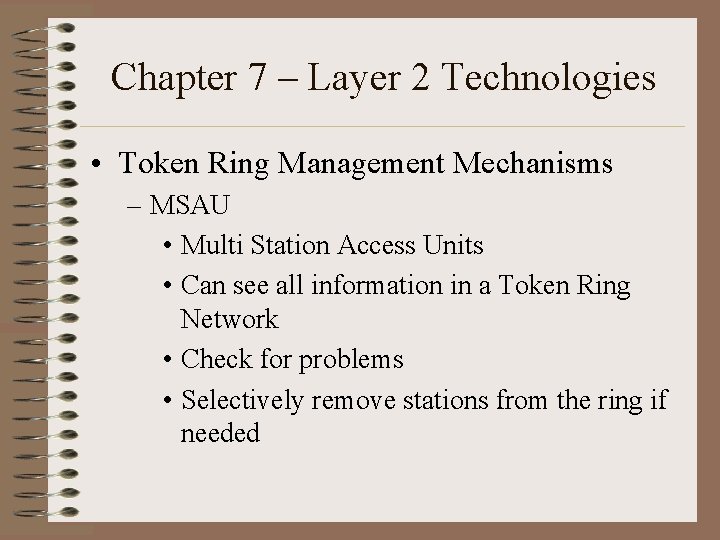 Chapter 7 – Layer 2 Technologies

• Token Ring Management Mechanisms
– MSAU
• Multi Station Access Units
• Can see all information in a Token Ring Network
• Check for problems
• Selectively remove stations from the ring if needed